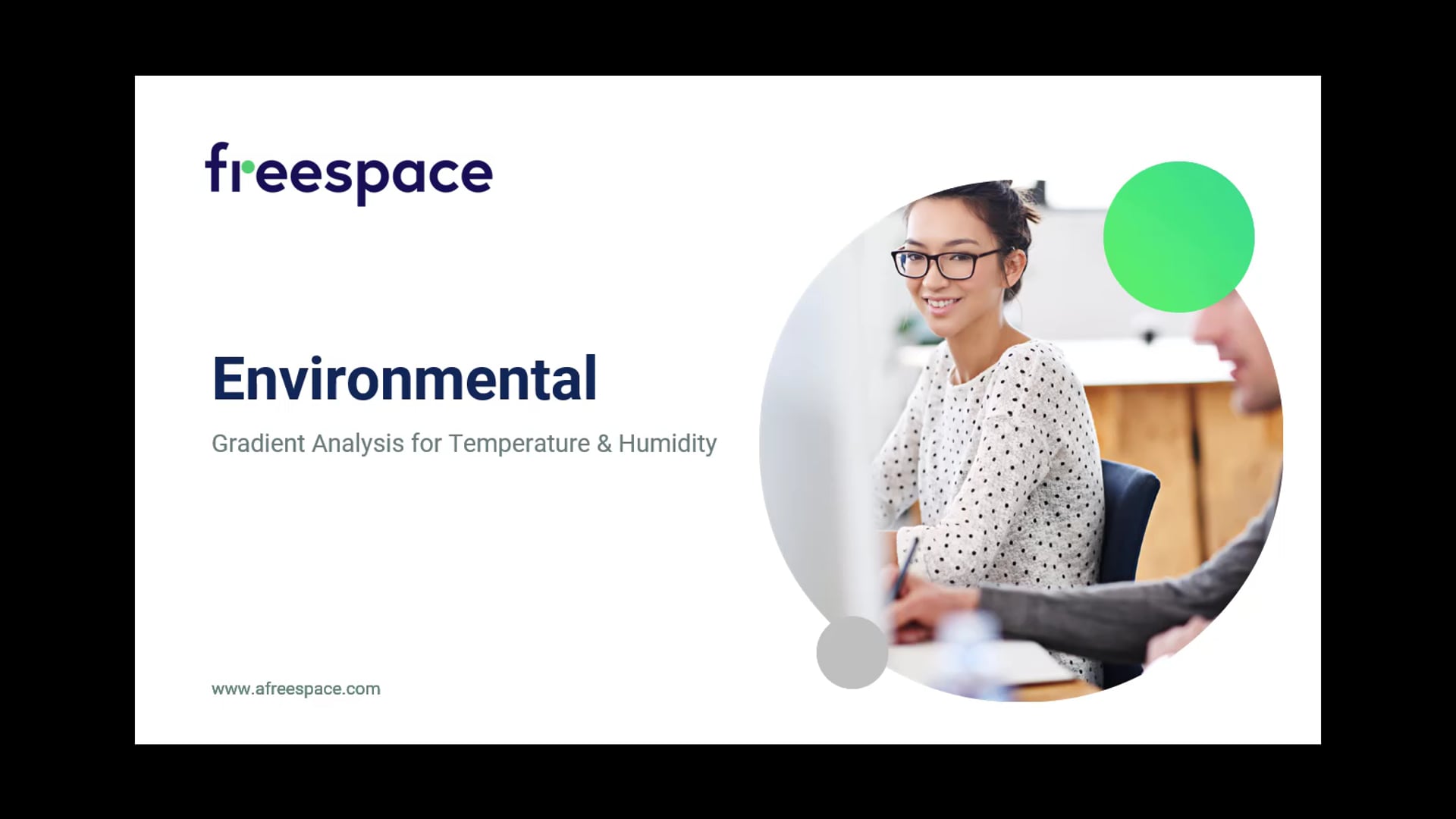 freespace

Environmental

Gradient Analysis for Temperature & Humidity

www.afreespace.com